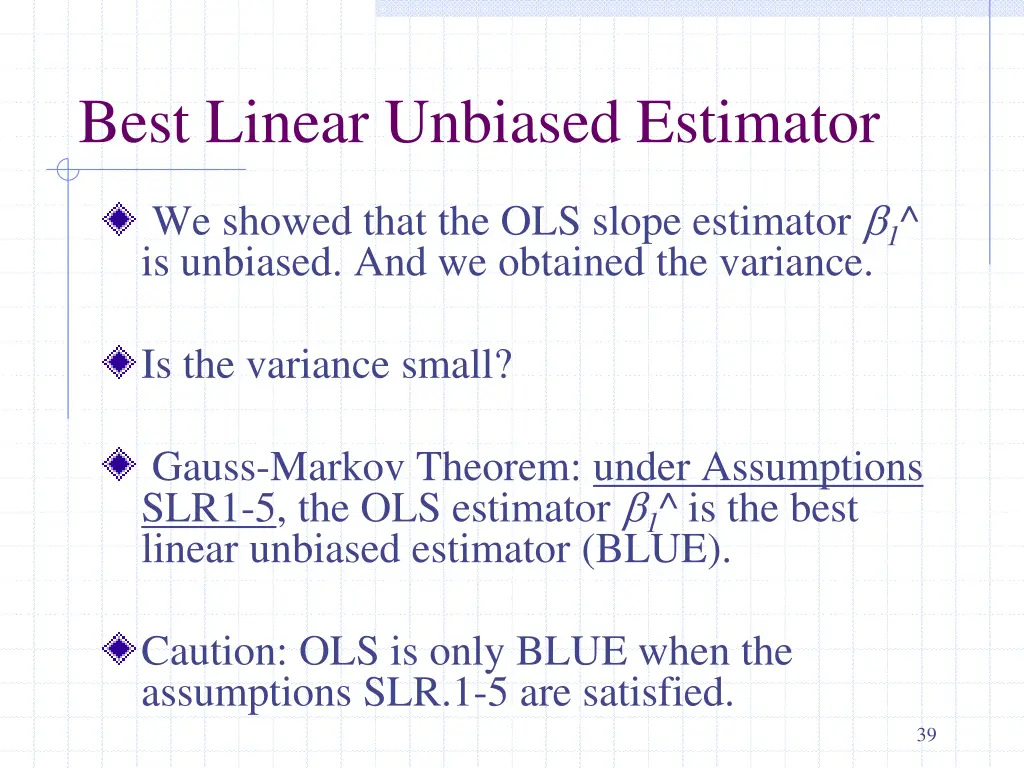 Best Linear Unbiased Estimator

We showed that the OLS slope estimator $\beta_1$^ is unbiased. And we obtained the variance.

Is the variance small?

Gauss-Markov Theorem: under Assumptions SLR1-5, the OLS estimator $\beta_1$^ is the best linear unbiased estimator (BLUE).

Caution: OLS is only BLUE when the assumptions SLR.1-5 are satisfied.

39